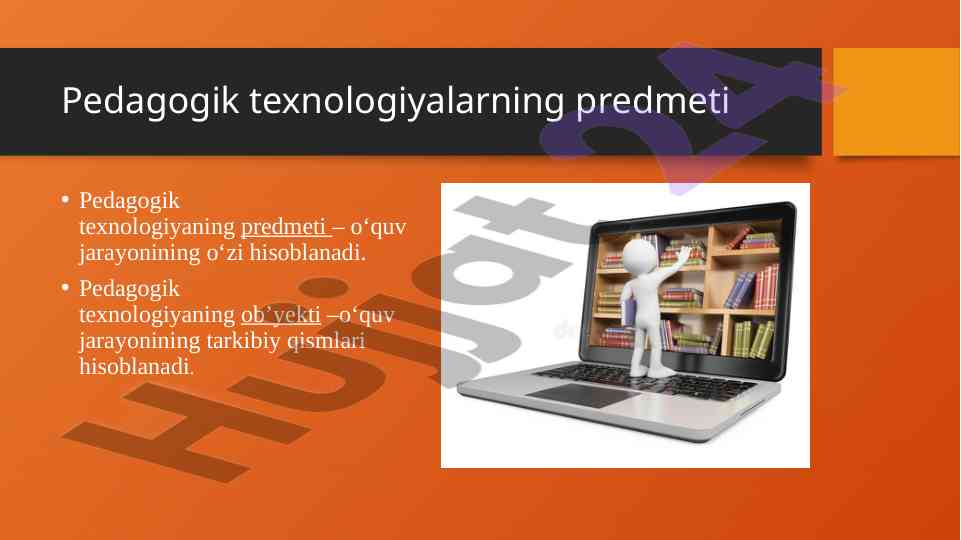 Pedagogik texnologiyalarning predmeti

• Pedagogik texnologiyaning predmeti – o‘quv jarayonining o‘zi hisoblanadi.

• Pedagogik texnologiyaning ob’yekti –o‘quv jarayonining tarkibiy qismlari hisoblanadi.

Hujjat24